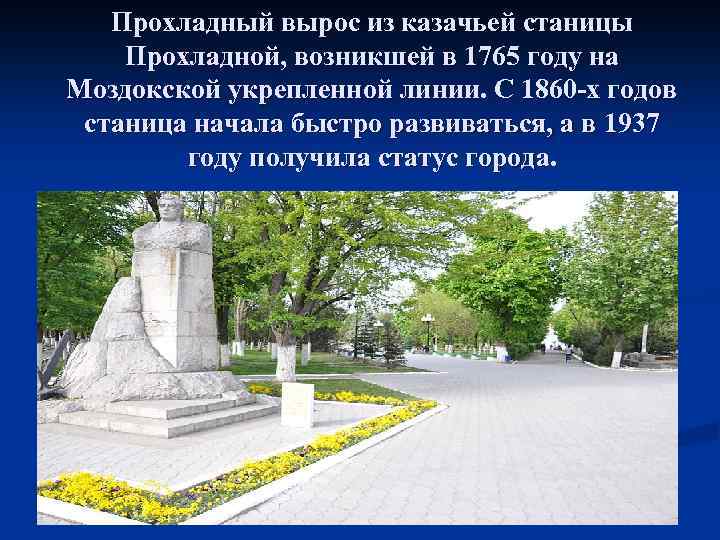 Прохладный вырос из казачьей станицы Прохладной, возникшей в 1765 году на Моздокской укрепленной линии. С 1860-х годов станица начала быстро развиваться, а в 1937 году получила статус города.